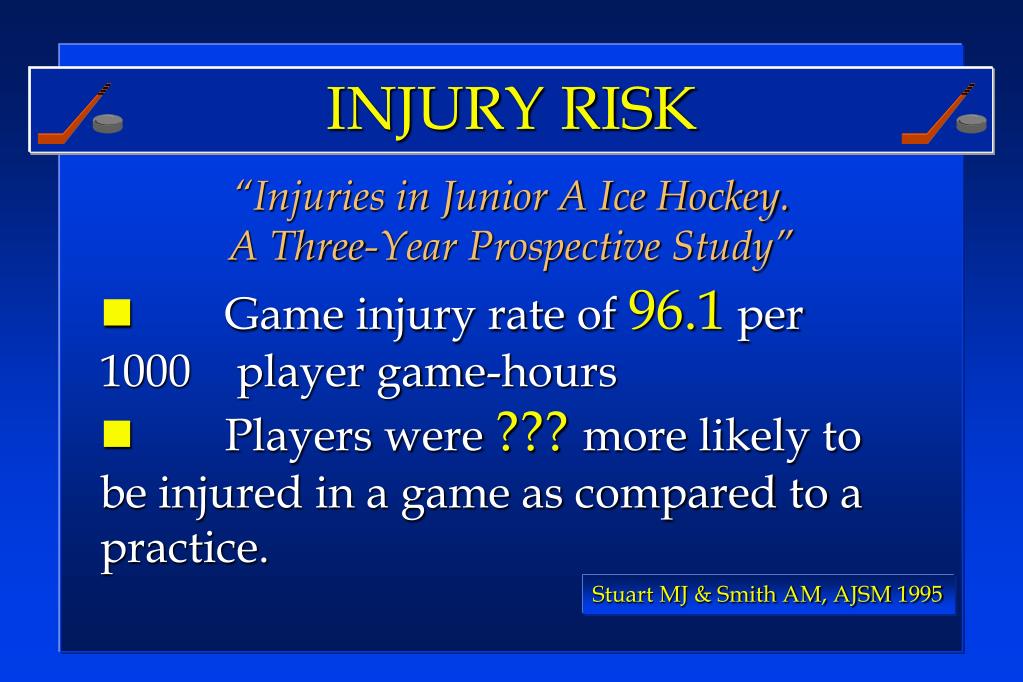 INJURY RISK

"Injuries in Junior A Ice Hockey. A Three-Year Prospective Study"

■ Game injury rate of 96.1 per 1000 player game-hours

■ Players were ??? more likely to be injured in a game as compared to a practice.

Stuart MJ & Smith AM, AJSM 1995